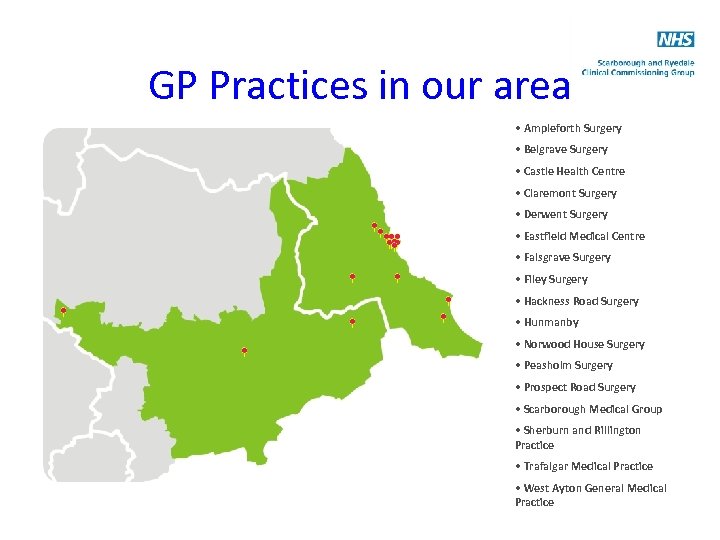 NHS
Scarborough and Ryedale
Clinical Commissioning Group

GP Practices in our area

• Ampleforth Surgery
• Belgrave Surgery
• Castle Health Centre
• Claremont Surgery
• Derwent Surgery
• Eastfield Medical Centre
• Falsgrave Surgery
• Filey Surgery
• Hackness Road Surgery
• Hunmanby
• Norwood House Surgery
• Peasholm Surgery
• Prospect Road Surgery
• Scarborough Medical Group
• Sherburn and Rillington Practice
• Trafalgar Medical Practice
• West Ayton General Medical Practice